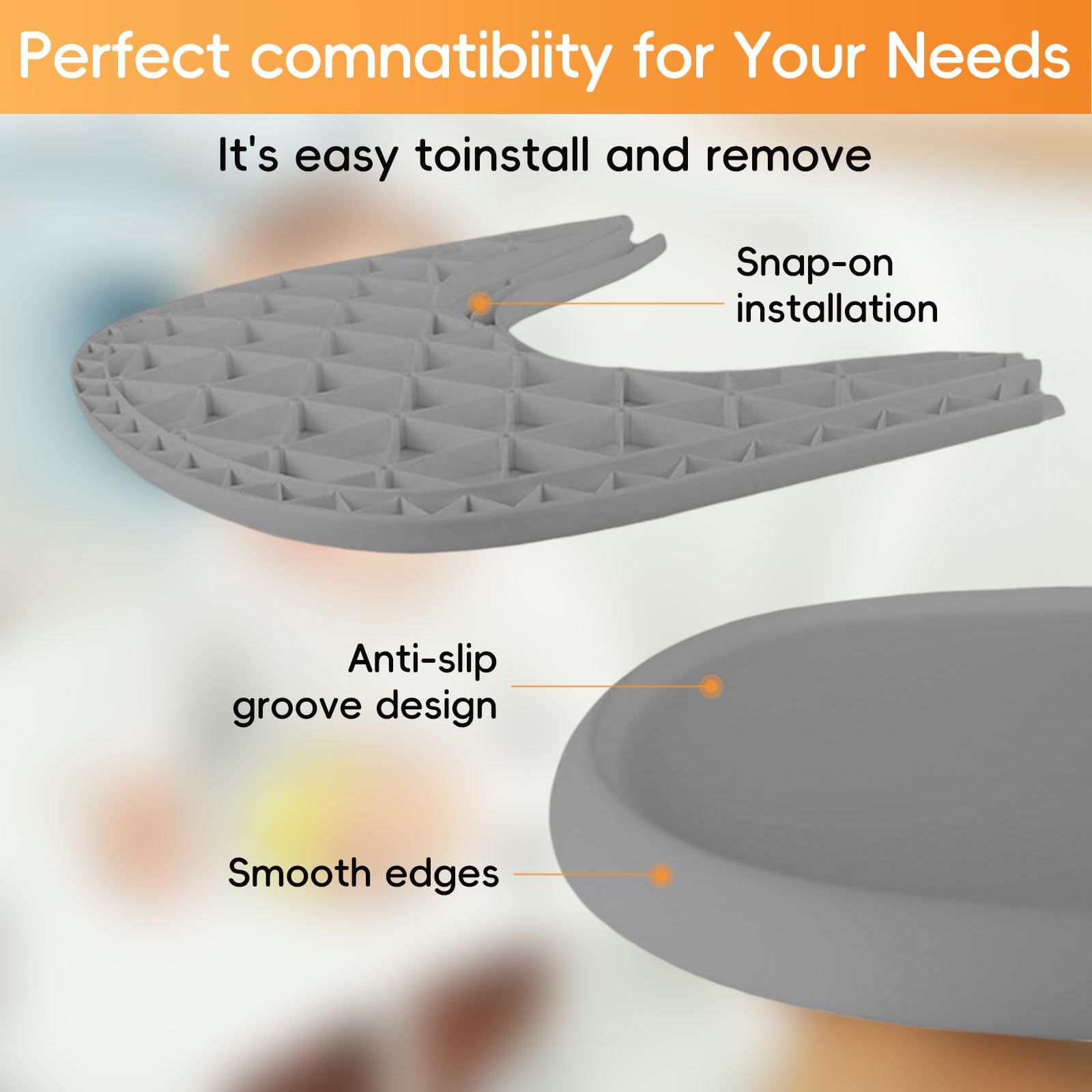 Perfect comnatibiity for Your Needs

It's easy toinstall and remove

Snap-on installation

Anti-slip groove design

Smooth edges